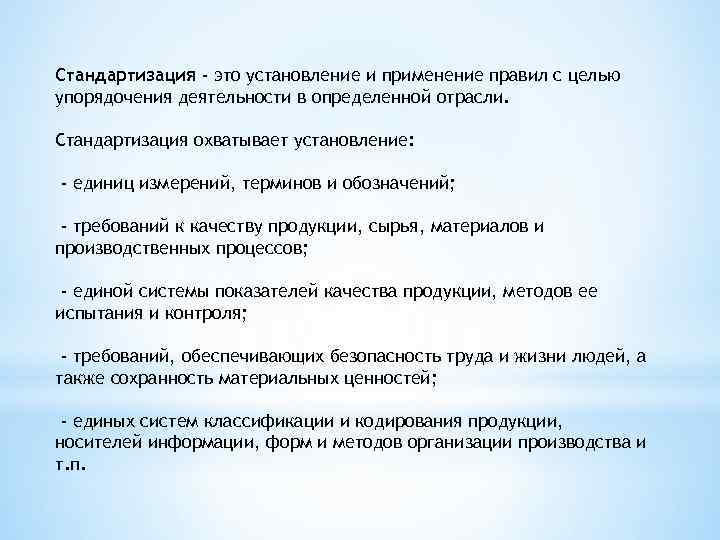 Стандартизация - это установление и применение правил с целью упорядочения деятельности в определенной отрасли.

Стандартизация охватывает установление:

- единиц измерений, терминов и обозначений;

- требований к качеству продукции, сырья, материалов и производственных процессов;

- единой системы показателей качества продукции, методов ее испытания и контроля;

- требований, обеспечивающих безопасность труда и жизни людей, а также сохранность материальных ценностей;

- единых систем классификации и кодирования продукции, носителей информации, форм и методов организации производства и т.п.